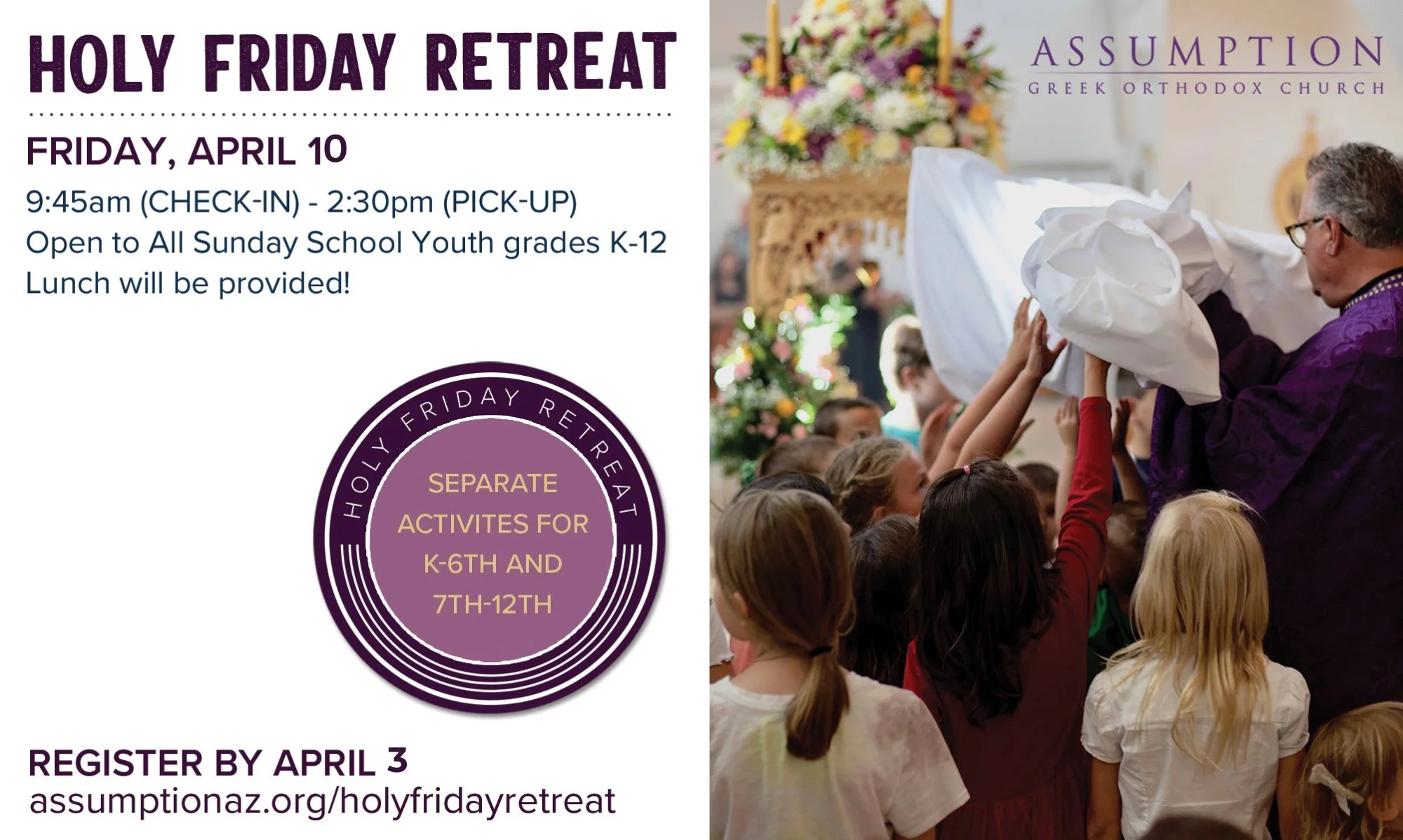 HOLY FRIDAY RETREAT

FRIDAY, APRIL 10

9:45am (CHECK-IN) - 2:30pm (PICK-UP)
Open to All Sunday School Youth grades K-12
Lunch will be provided!

HOLY FRIDAY RETREAT

SEPARATE ACTIVITES FOR K-6TH AND 7TH-12TH

REGISTER BY APRIL 3
assumptionaz.org/holyfridayretreat

ASSUMPTION
GREEK ORTHODOX CHURCH